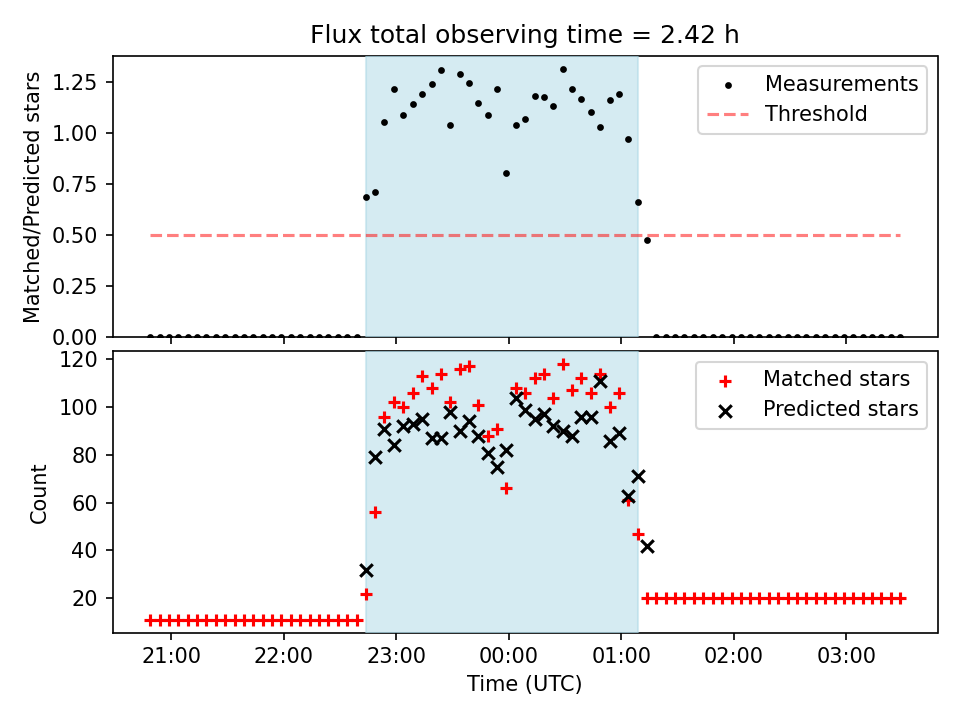 Flux total observing time = 2.42 h

Matched/Predicted stars

1.25
1.00
0.75
0.50
0.25
0.00

Measurements
Threshold

Count

120
100
80
60
40
20

Matched stars
Predicted stars

21:00 22:00 23:00 00:00 01:00 02:00 03:00

Time (UTC)